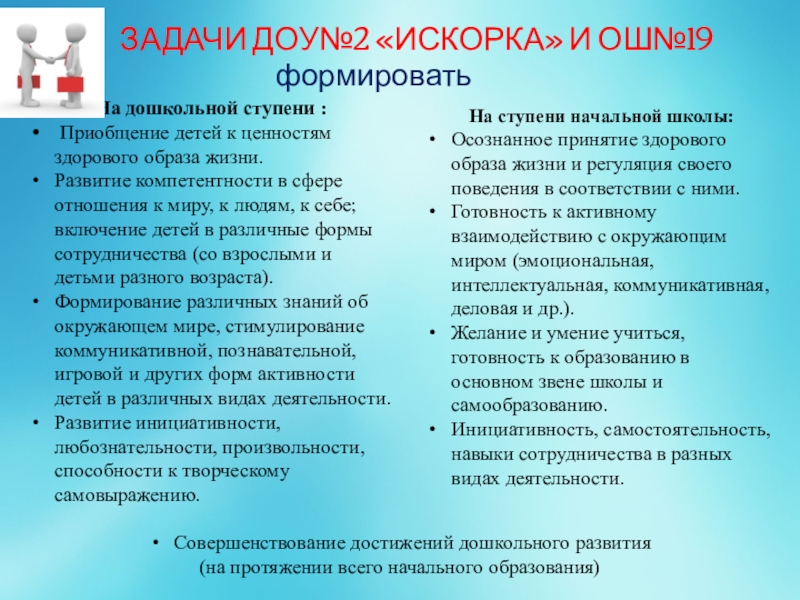 ЗАДАЧИ ДОУ№2 «ИСКОРКА» И ОШ№19
формировать

На дошкольной ступени :
• Приобщение детей к ценностям здорового образа жизни.
• Развитие компетентности в сфере отношения к миру, к людям, к себе; включение детей в различные формы сотрудничества (со взрослыми и детьми разного возраста).
• Формирование различных знаний об окружающем мире, стимулирование коммуникативной, познавательной, игровой и других форм активности детей в различных видах деятельности.
• Развитие инициативности, любознательности, произвольности, способности к творческому самовыражению.

На ступени начальной школы:
• Осознанное принятие здорового образа жизни и регуляция своего поведения в соответствии с ними.
• Готовность к активному взаимодействию с окружающим миром (эмоциональная, интеллектуальная, коммуникативная, деловая и др.).
• Желание и умение учиться, готовность к образованию в основном звене школы и самообразованию.
• Инициативность, самостоятельность, навыки сотрудничества в разных видах деятельности.

• Совершенствование достижений дошкольного развития (на протяжении всего начального образования)